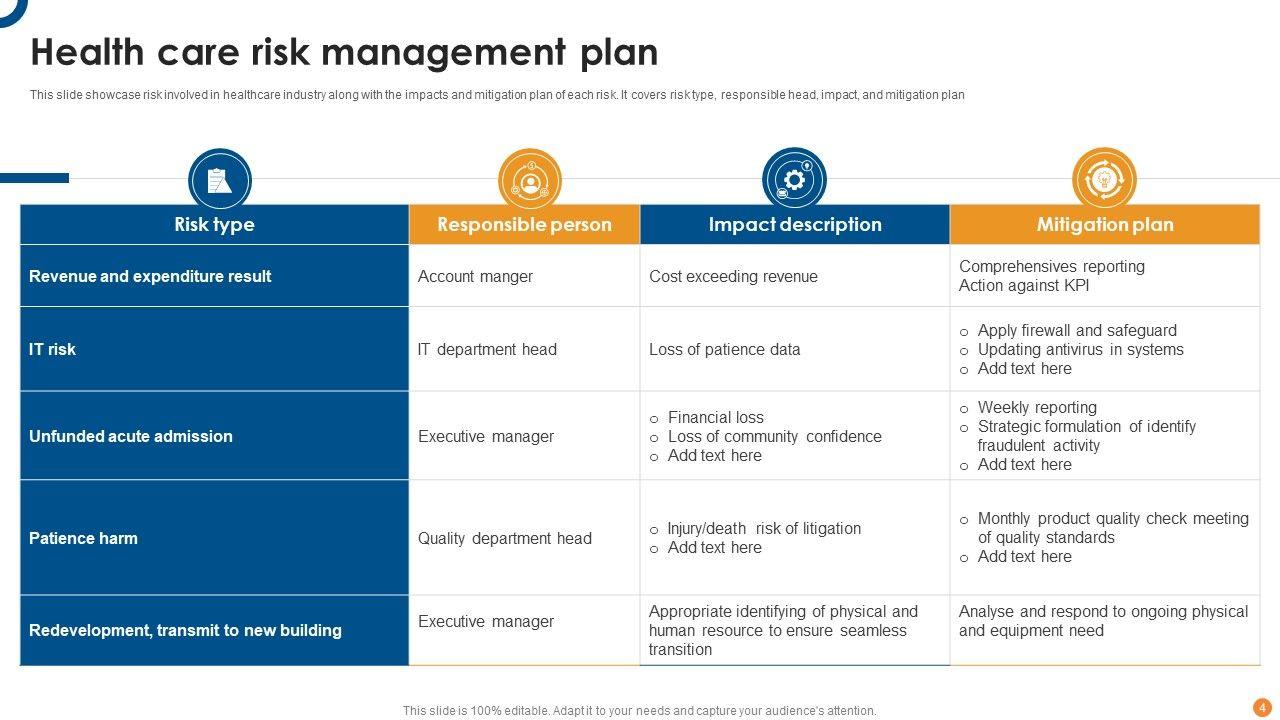 Health care risk management plan

This slide showcase risk involved in healthcare industry along with the impacts and mitigation plan of each risk. It covers risk type, responsible head, impact, and mitigation plan

| Risk type | Responsible person | Impact description | Mitigation plan |
|---|---|---|---|
| Revenue and expenditure result | Account manger | Cost exceeding revenue | Comprehensives reporting Action against KPI |
| IT risk | IT department head | Loss of patience data | o Apply firewall and safeguard o Updating antivirus in systems o Add text here |
| Unfunded acute admission | Executive manager | o Financial loss o Loss of community confidence o Add text here | o Weekly reporting o Strategic formulation of identify fraudulent activity o Add text here |
| Patience harm | Quality department head | o Injury/death risk of litigation o Add text here | o Monthly product quality check meeting of quality standards o Add text here |
| Redevelopment, transmit to new building | Executive manager | Appropriate identifying of physical and human resource to ensure seamless transition | Analyse and respond to ongoing physical and equipment need |

This slide is 100% editable. Adapt it to your needs and capture your audience's attention.

4